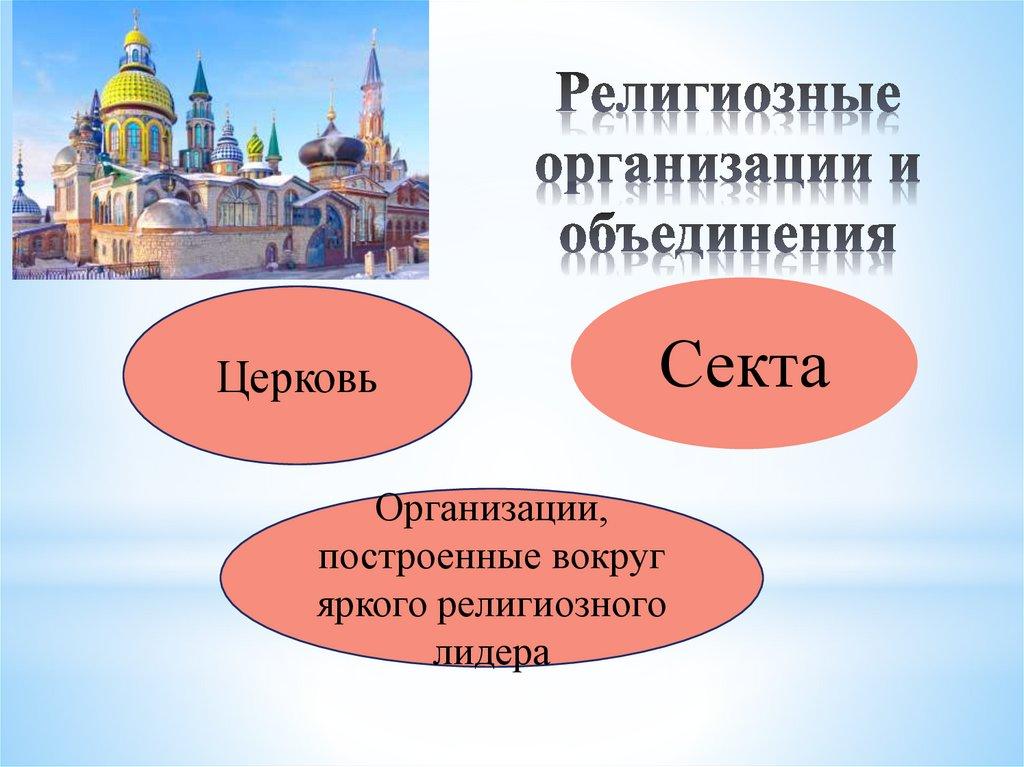 Религиозные организации и объединения

Церковь

Секта

Организации, построенные вокруг яркого религиозного лидера